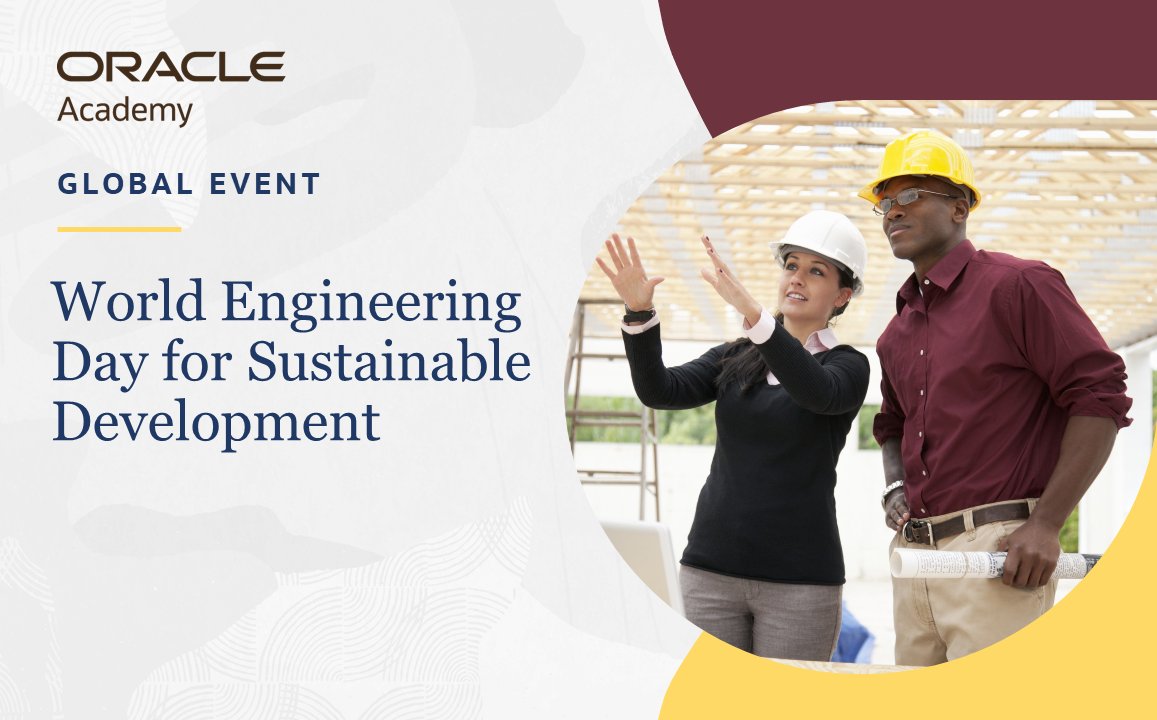 ORACLE
Academy

GLOBAL EVENT

World Engineering Day for Sustainable Development